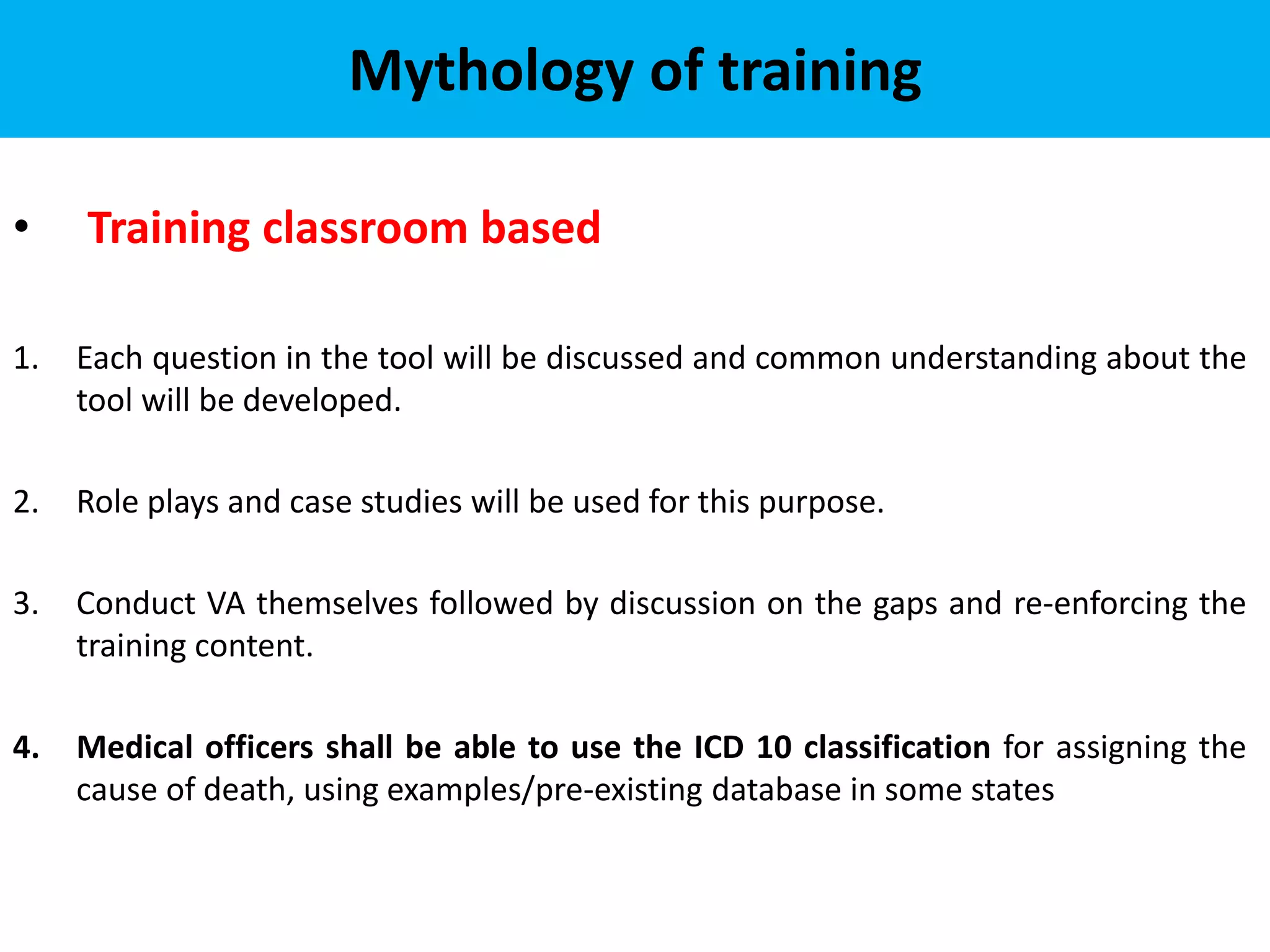 Mythology of training

• Training classroom based

1. Each question in the tool will be discussed and common understanding about the tool will be developed.

2. Role plays and case studies will be used for this purpose.

3. Conduct VA themselves followed by discussion on the gaps and re-enforcing the training content.

4. Medical officers shall be able to use the ICD 10 classification for assigning the cause of death, using examples/pre-existing database in some states